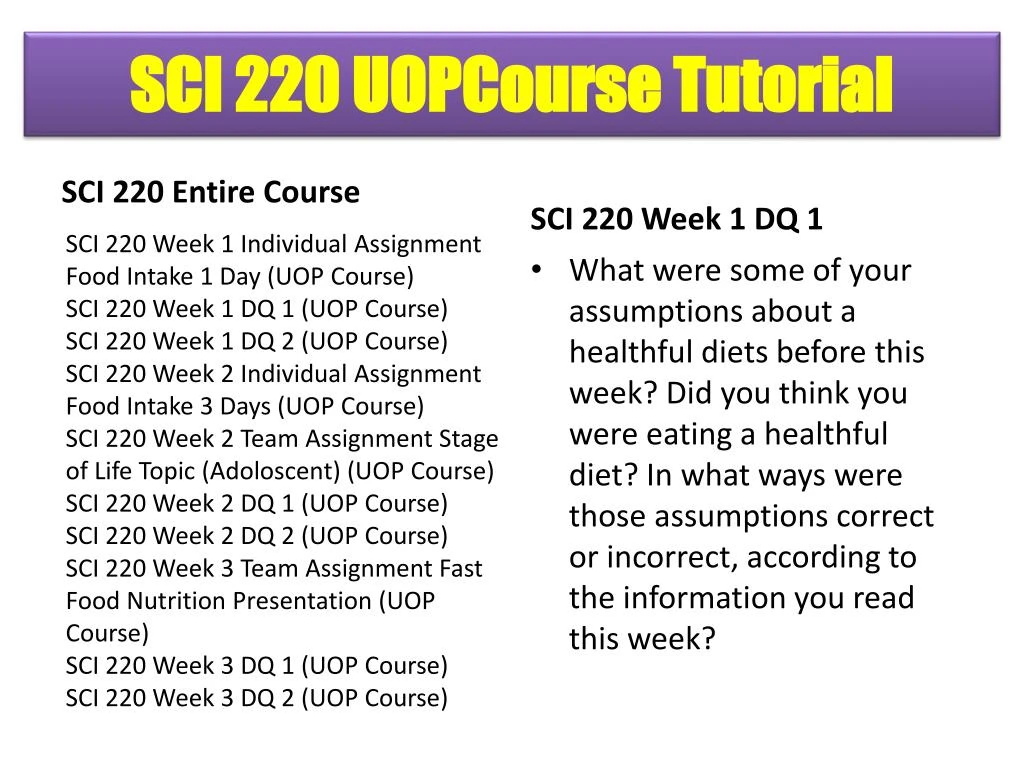 SCI 220 UOPCourse Tutorial

SCI 220 Entire Course

SCI 220 Week 1 Individual Assignment Food Intake 1 Day (UOP Course)
SCI 220 Week 1 DQ 1 (UOP Course)
SCI 220 Week 1 DQ 2 (UOP Course)
SCI 220 Week 2 Individual Assignment Food Intake 3 Days (UOP Course)
SCI 220 Week 2 Team Assignment Stage of Life Topic (Adoloscent) (UOP Course)
SCI 220 Week 2 DQ 1 (UOP Course)
SCI 220 Week 2 DQ 2 (UOP Course)
SCI 220 Week 3 Team Assignment Fast Food Nutrition Presentation (UOP Course)
SCI 220 Week 3 DQ 1 (UOP Course)
SCI 220 Week 3 DQ 2 (UOP Course)

SCI 220 Week 1 DQ 1

• What were some of your assumptions about a healthful diets before this week? Did you think you were eating a healthful diet? In what ways were those assumptions correct or incorrect, according to the information you read this week?